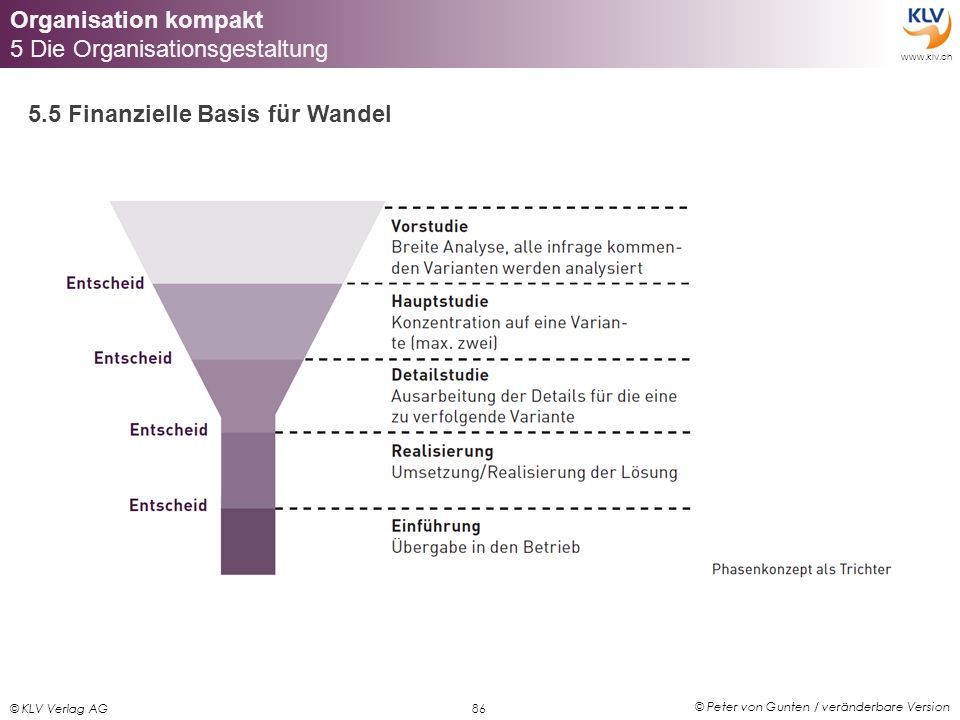 Organisation kompakt
5 Die Organisationsgestaltung

KLV
www.klv.ch

5.5 Finanzielle Basis für Wandel

Vorstudie
Breite Analyse, alle infrage kommenden Varianten werden analysiert

Entscheid

Hauptstudie
Konzentration auf eine Variante (max. zwei)

Entscheid

Detailstudie
Ausarbeitung der Details für die eine zu verfolgende Variante

Entscheid

Realisierung
Umsetzung/Realisierung der Lösung

Entscheid

Einführung
Übergabe in den Betrieb

Phasenkonzept als Trichter

© KLV Verlag AG
86
© Peter von Gunten / veränderbare Version